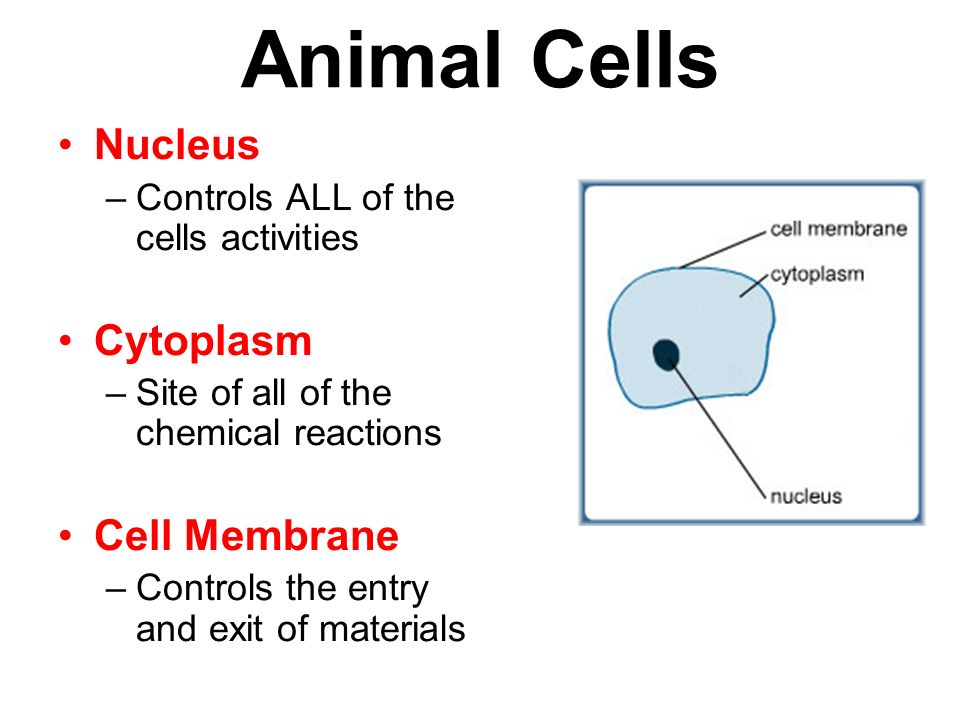 Animal Cells

• Nucleus
– Controls ALL of the cells activities

• Cytoplasm
– Site of all of the chemical reactions

• Cell Membrane
– Controls the entry and exit of materials

cell membrane
cytoplasm
nucleus